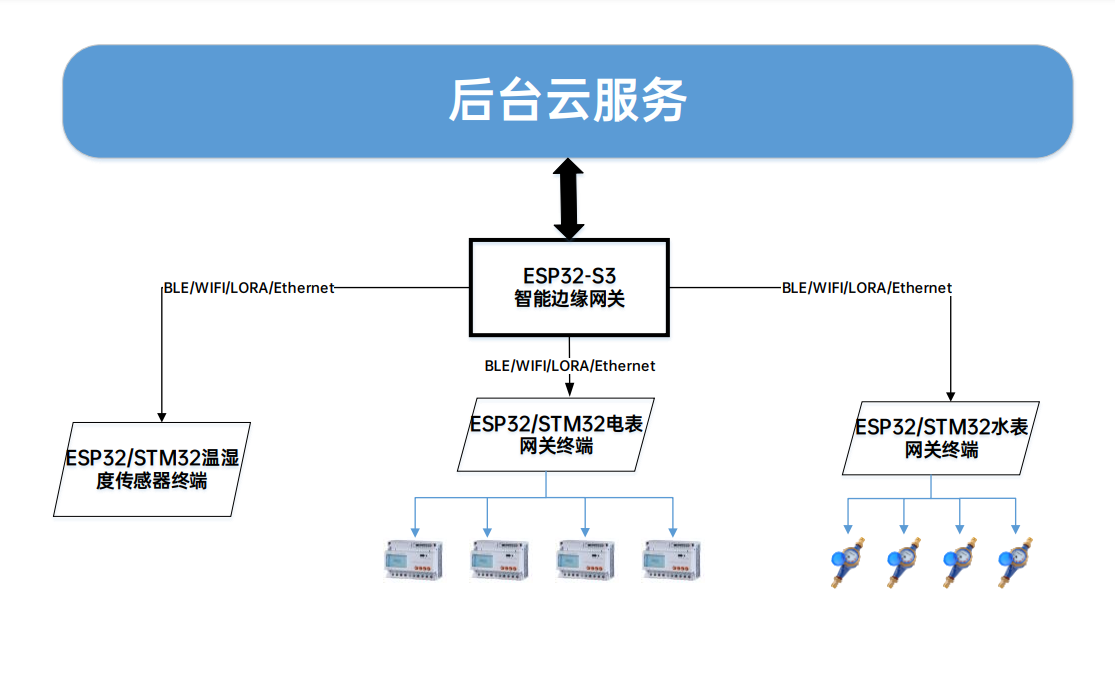 后台云服务

ESP32-S3
智能边缘网关

BLE/WIFI/LORA/Ethernet

BLE/WIFI/LORA/Ethernet

BLE/WIFI/LORA/Ethernet

ESP32/STM32温湿度传感器终端

ESP32/STM32电表网关终端

ESP32/STM32水表网关终端